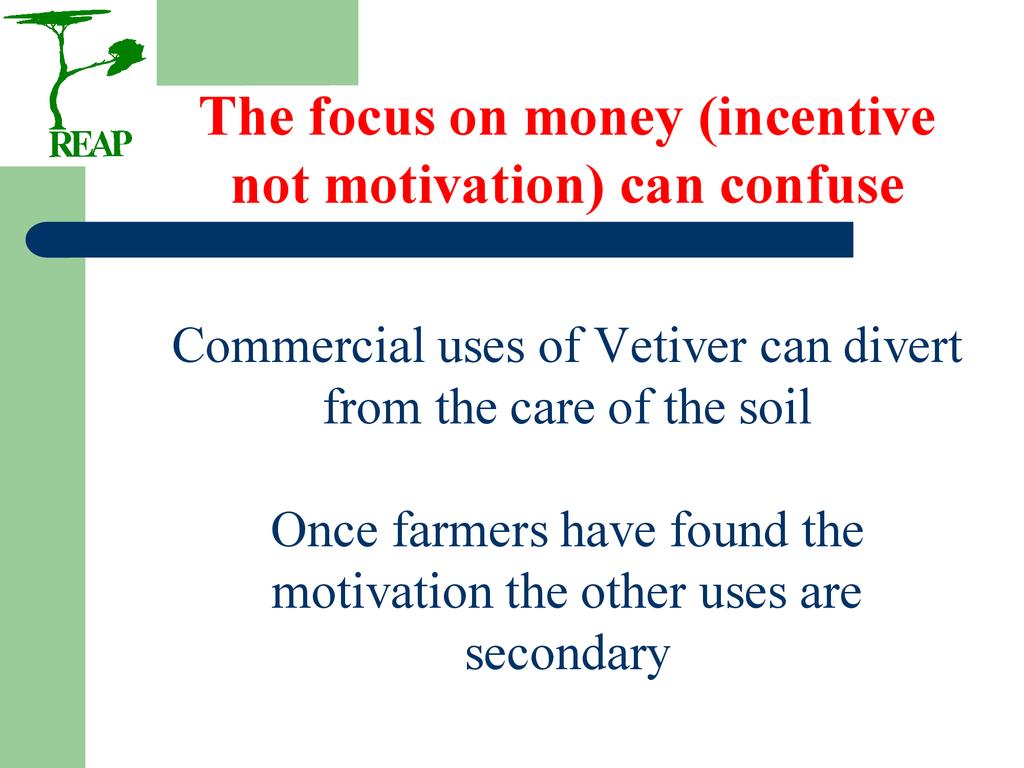 REAP

The focus on money (incentive not motivation) can confuse

Commercial uses of Vetiver can divert from the care of the soil

Once farmers have found the motivation the other uses are secondary